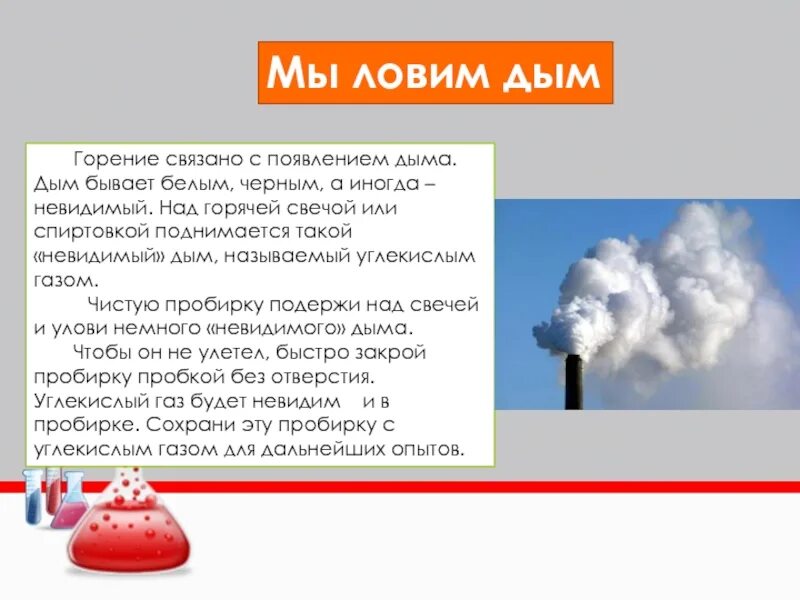 Мы ловим дым

Горение связано с появлением дыма. Дым бывает белым, черным, а иногда – невидимый. Над горячей свечой или спиртовкой поднимается такой «невидимый» дым, называемый углекислым газом.

Чистую пробирку подержи над свечей и улови немного «невидимого» дыма.

Чтобы он не улетел, быстро закрой пробирку пробкой без отверстия. Углекислый газ будет невидим и в пробирке. Сохрани эту пробирку с углекислым газом для дальнейших опытов.